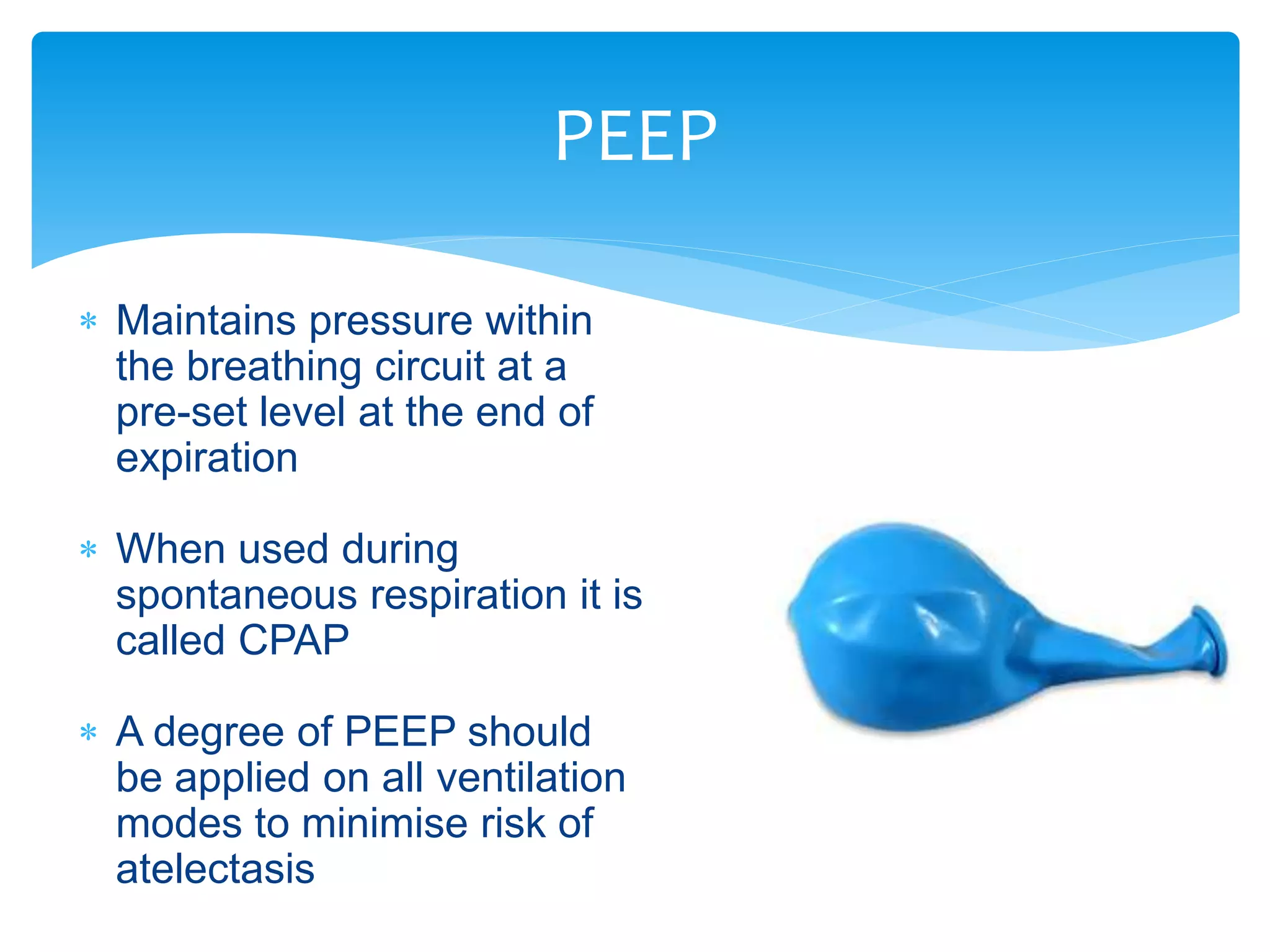 PEEP

* Maintains pressure within the breathing circuit at a pre-set level at the end of expiration

* When used during spontaneous respiration it is called CPAP

* A degree of PEEP should be applied on all ventilation modes to minimise risk of atelectasis